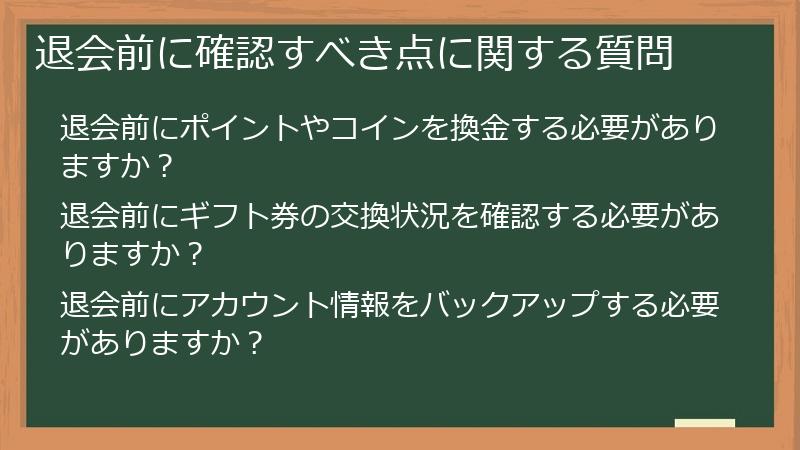 退会前に確認すべき点に関する質問

退会前にポイントやコインを換金する必要がありますか？

退会前にギフト券の交換状況を確認する必要がありますか？

退会前にアカウント情報をバックアップする必要がありますか？